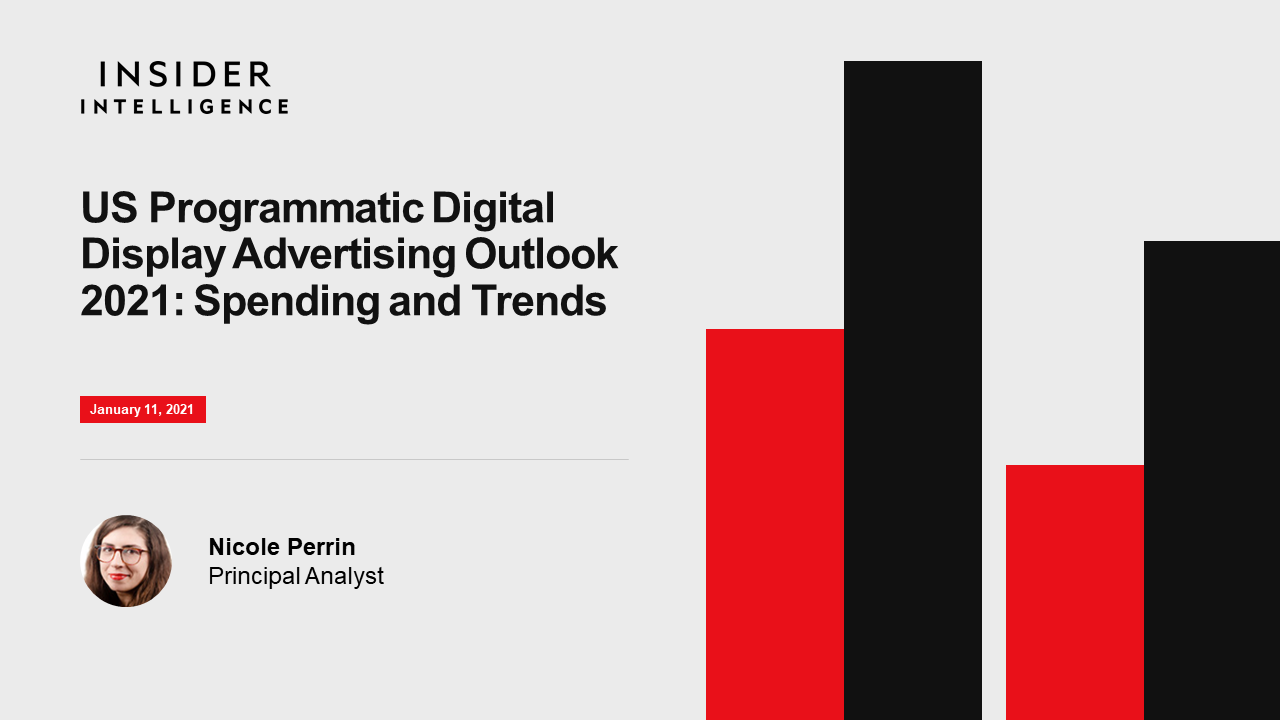 INSIDER
INTELLIGENCE

US Programmatic Digital Display Advertising Outlook 2021: Spending and Trends

January 11, 2021

Nicole Perrin
Principal Analyst